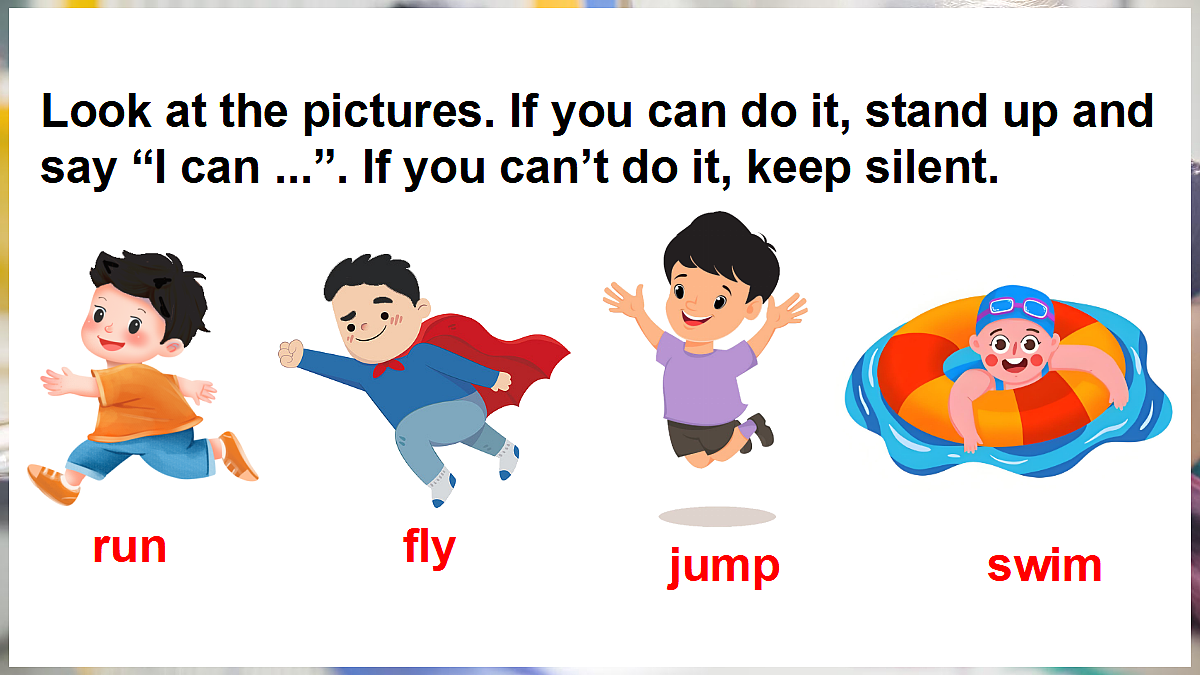 Look at the pictures. If you can do it, stand up and say “I can ...”. If you can’t do it, keep silent.

run

fly

jump

swim